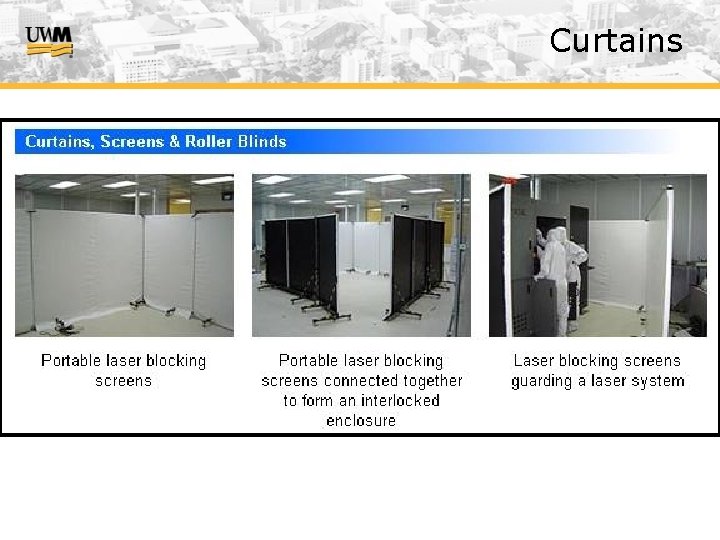 UWM

Curtains

Curtains, Screens & Roller Blinds

Portable laser blocking screens

Portable laser blocking screens connected together to form an interlocked enclosure

Laser blocking screens guarding a laser system